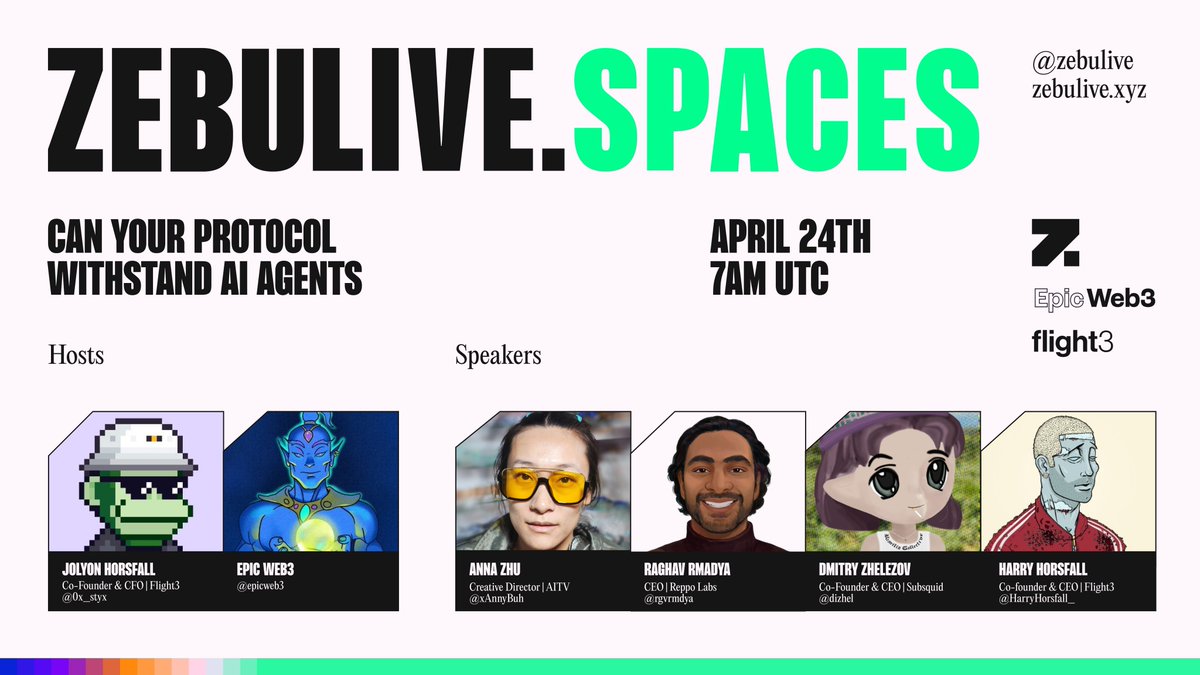 ZEBULIVE.SPACES

@zebulive
zebulive.xyz

CAN YOUR PROTOCOL WITHSTAND AI AGENTS

APRIL 24TH
7AM UTC

Epic Web3
flight3

Hosts

JOLYON HORSFALL
Co-Founder & CFO | Flight3
@0x_styx

EPIC WEB3
@epicweb3

Speakers

ANNA ZHU
Creative Director | AITV
@xAnnyBuh

RAGHAV RMADYA
CEO | Reppo Labs
@rgvrmdya

DMITRY ZHELEZOV
Co-Founder & CEO | Subsquid
@dizhel

HARRY HORSFALL
Co-founder & CEO | Flight3
@HarryHorsfall_